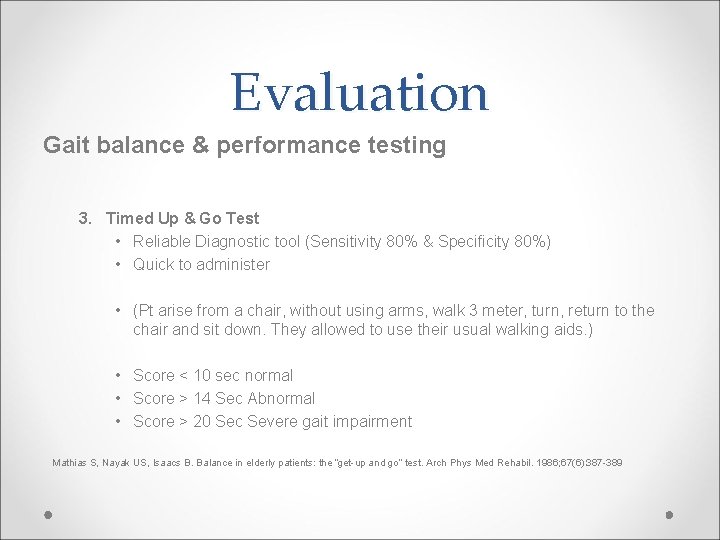 Evaluation

Gait balance & performance testing

3. Timed Up & Go Test
• Reliable Diagnostic tool (Sensitivity 80% & Specificity 80%)
• Quick to administer

• (Pt arise from a chair, without using arms, walk 3 meter, turn, return to the chair and sit down. They allowed to use their usual walking aids.)

• Score < 10 sec normal
• Score > 14 Sec Abnormal
• Score > 20 Sec Severe gait impairment

Mathias S, Nayak US, Isaacs B. Balance in elderly patients: the "get-up and go" test. Arch Phys Med Rehabil. 1986;67(6)387-389